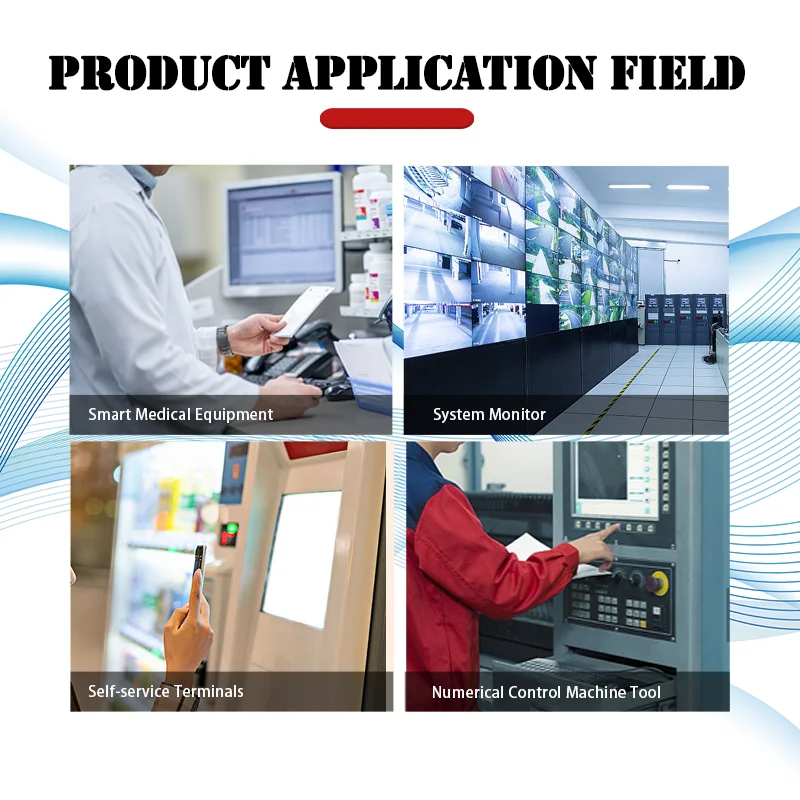 PRODUCT APPLICATION FIELD

Smart Medical Equipment

System Monitor

Self-service Terminals

Numerical Control Machine Tool